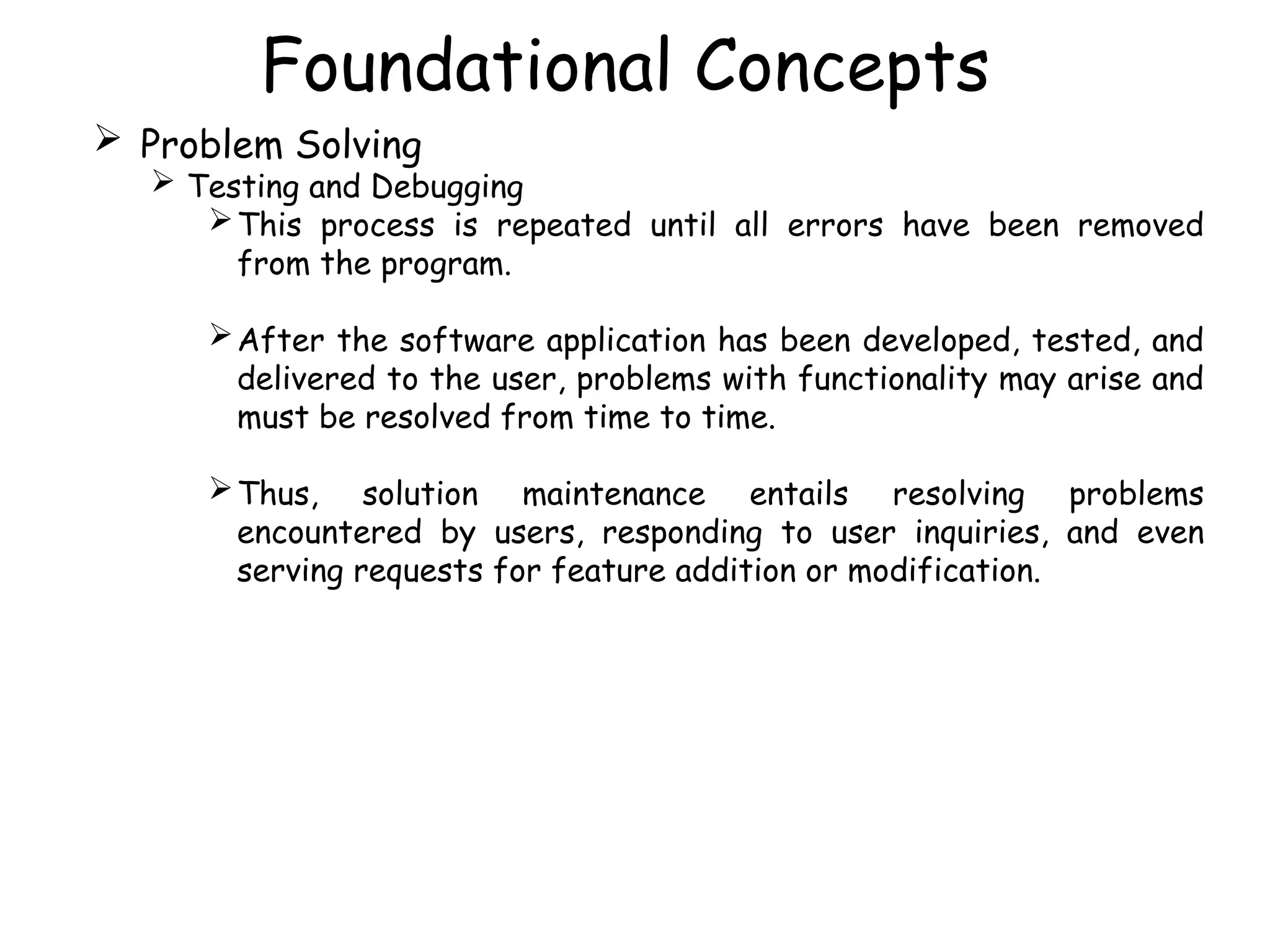 Foundational Concepts

➢ Problem Solving

➢ Testing and Debugging

➢ This process is repeated until all errors have been removed from the program.

➢ After the software application has been developed, tested, and delivered to the user, problems with functionality may arise and must be resolved from time to time.

➢ Thus, solution maintenance entails resolving problems encountered by users, responding to user inquiries, and even serving requests for feature addition or modification.